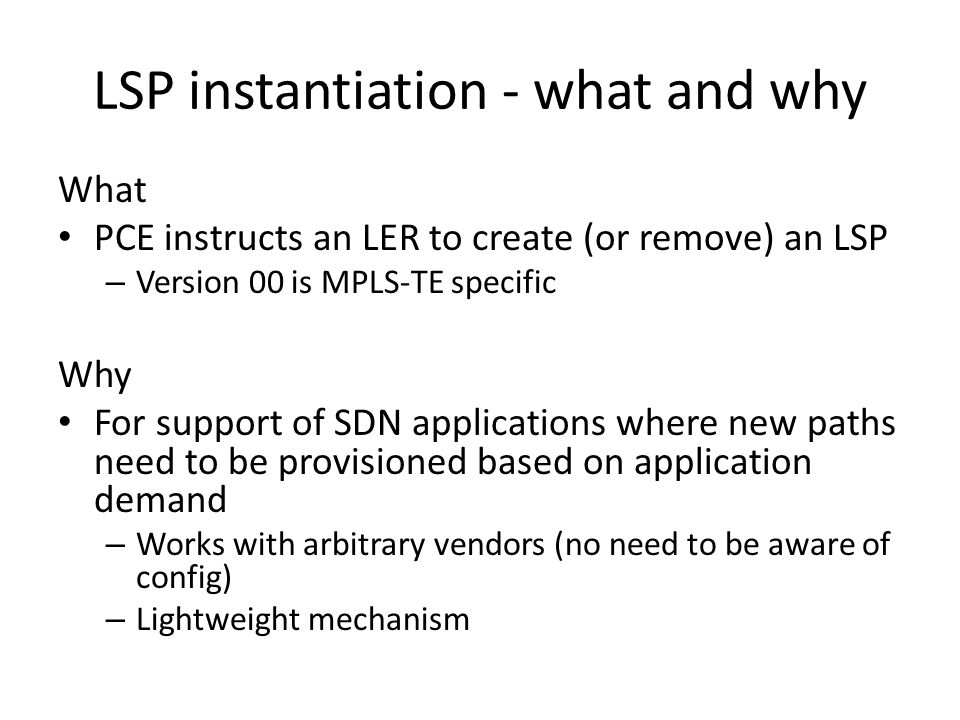 LSP instantiation - what and why

What

• PCE instructs an LER to create (or remove) an LSP
  – Version 00 is MPLS-TE specific

Why

• For support of SDN applications where new paths need to be provisioned based on application demand
  – Works with arbitrary vendors (no need to be aware of config)
  – Lightweight mechanism